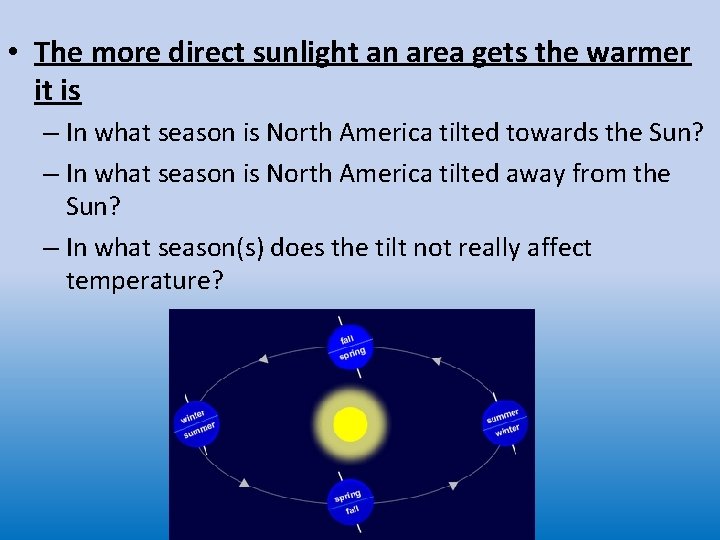 • The more direct sunlight an area gets the warmer it is

– In what season is North America tilted towards the Sun?

– In what season is North America tilted away from the Sun?

– In what season(s) does the tilt not really affect temperature?

fall
spring

winter
summer

summer
winter

spring
fall